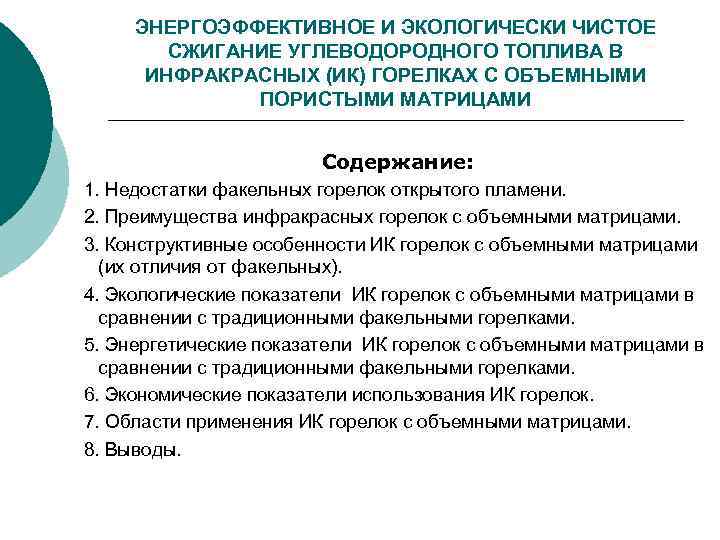 ЭНЕРГОЭФФЕКТИВНОЕ И ЭКОЛОГИЧЕСКИ ЧИСТОЕ СЖИГАНИЕ УГЛЕВОДОРОДНОГО ТОПЛИВА В ИНФРАКРАСНЫХ (ИК) ГОРЕЛКАХ С ОБЪЕМНЫМИ ПОРИСТЫМИ МАТРИЦАМИ

Содержание:

1. Недостатки факельных горелок открытого пламени.

2. Преимущества инфракрасных горелок с объемными матрицами.

3. Конструктивные особенности ИК горелок с объемными матрицами (их отличия от факельных).

4. Экологические показатели ИК горелок с объемными матрицами в сравнении с традиционными факельными горелками.

5. Энергетические показатели ИК горелок с объемными матрицами в сравнении с традиционными факельными горелками.

6. Экономические показатели использования ИК горелок.

7. Области применения ИК горелок с объемными матрицами.

8. Выводы.